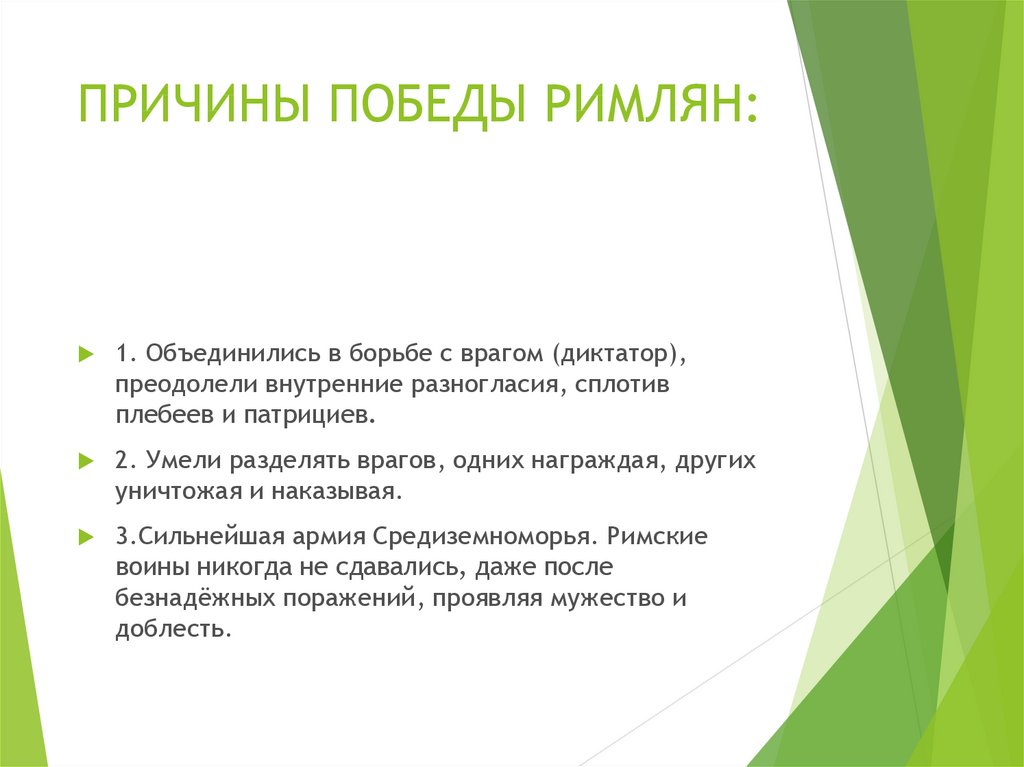 ПРИЧИНЫ ПОБЕДЫ РИМЛЯН:

1. Объединились в борьбе с врагом (диктатор), преодолели внутренние разногласия, сплотив плебеев и патрициев.

2. Умели разделять врагов, одних награждая, других уничтожая и наказывая.

3.Сильнейшая армия Средиземноморья. Римские воины никогда не сдавались, даже после безнадёжных поражений, проявляя мужество и доблесть.